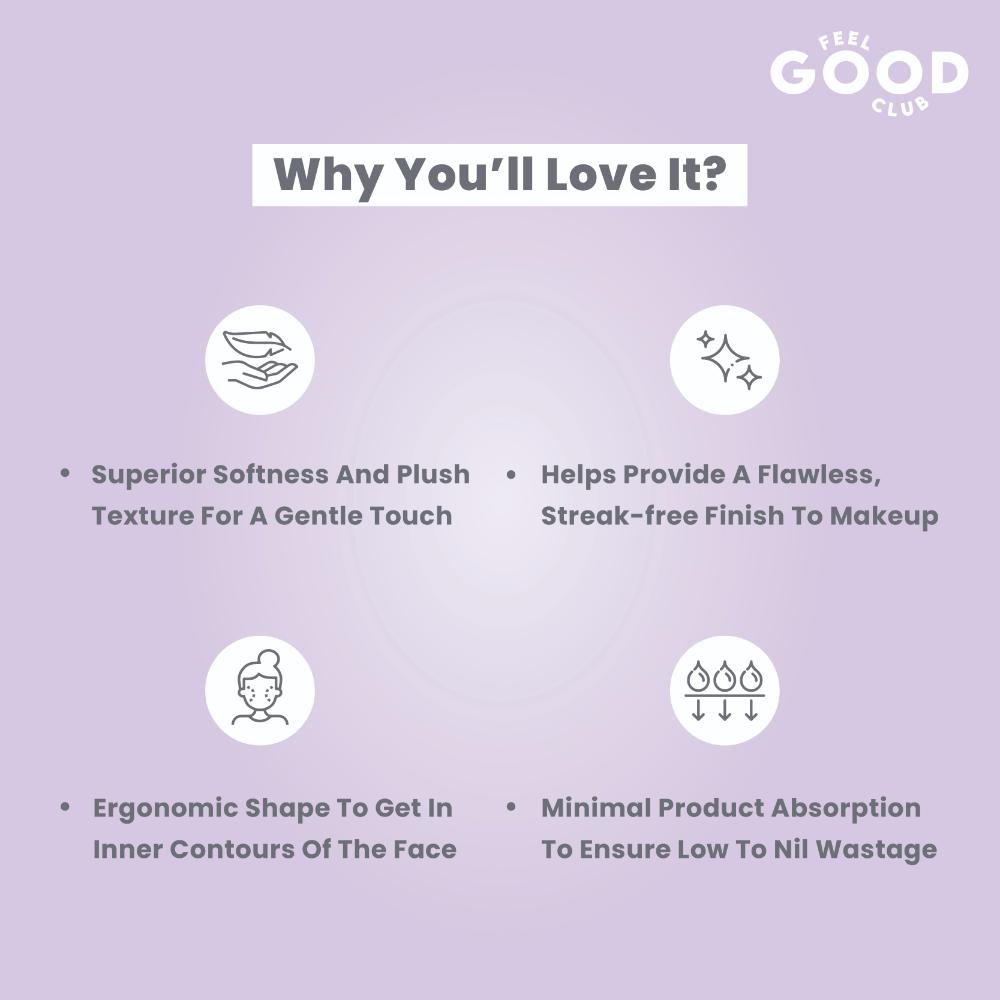 FEEL GOOD CLUB

Why You'll Love It?

• Superior Softness And Plush Texture For A Gentle Touch

• Helps Provide A Flawless, Streak-free Finish To Makeup

• Ergonomic Shape To Get In Inner Contours Of The Face

• Minimal Product Absorption To Ensure Low To Nil Wastage